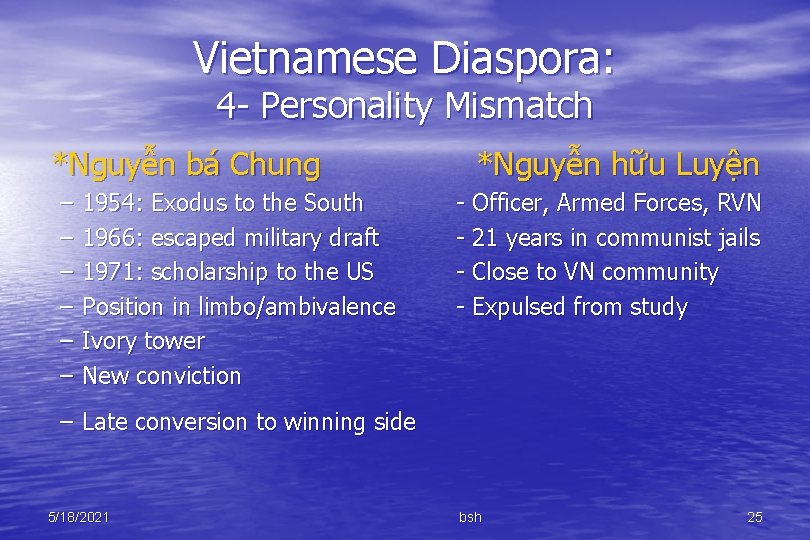 Vietnamese Diaspora:
4- Personality Mismatch

*Nguyễn bá Chung
– 1954: Exodus to the South
– 1966: escaped military draft
– 1971: scholarship to the US
– Position in limbo/ambivalence
– Ivory tower
– New conviction
– Late conversion to winning side

*Nguyễn hữu Luyện
- Officer, Armed Forces, RVN
- 21 years in communist jails
- Close to VN community
- Expulsed from study

5/18/2021 bsh 25